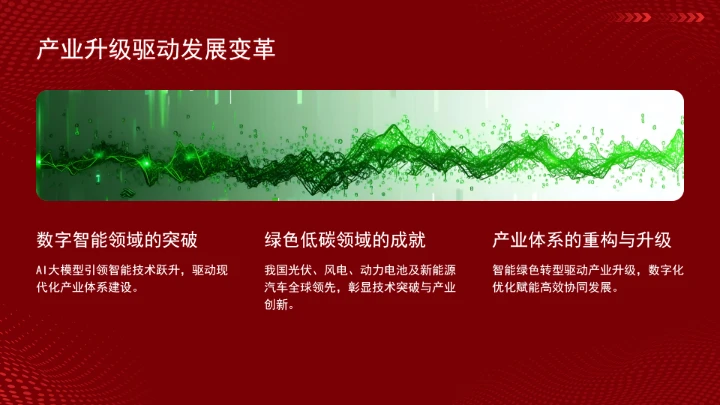 产业升级驱动发展变革

数字智能领域的突破

AI大模型引领智能技术跃升，驱动现代化产业体系建设。

绿色低碳领域的成就

我国光伏、风电、动力电池及新能源汽车全球领先，彰显技术突破与产业创新。

产业体系的重构与升级

智能绿色转型驱动产业升级，数字化优化赋能高效协同发展。